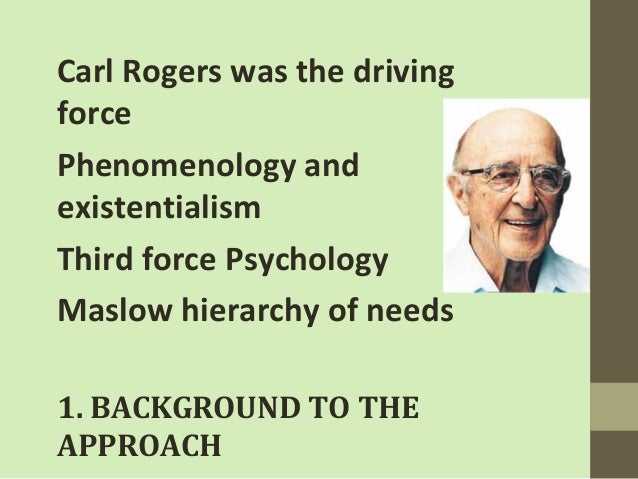 Carl Rogers was the driving force

Phenomenology and existentialism

Third force Psychology

Maslow hierarchy of needs

1. BACKGROUND TO THE APPROACH